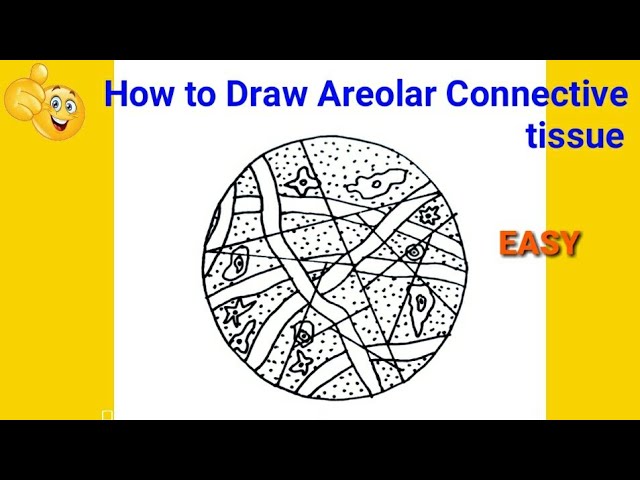 How to Draw Areolar Connective tissue

EASY